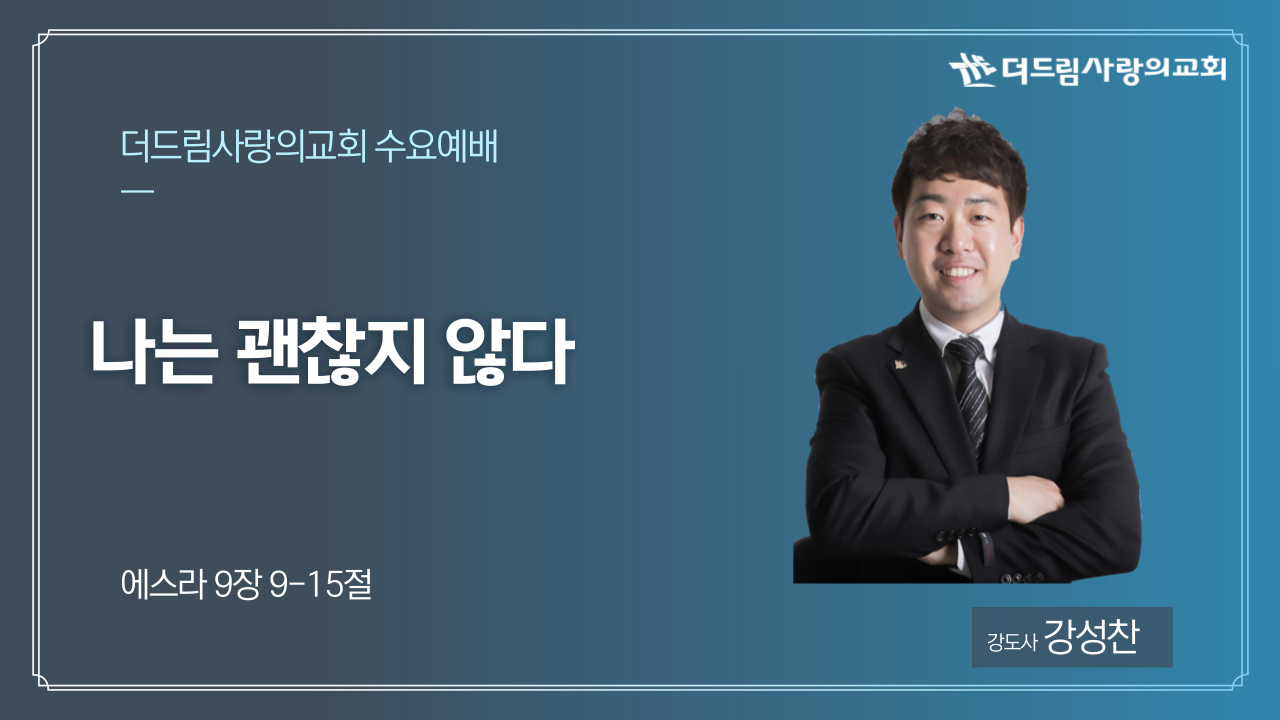 더드림사랑의교회

더드림사랑의교회 수요예배

나는 괜찮지 않다

에스라 9장 9-15절

강도사 강성찬